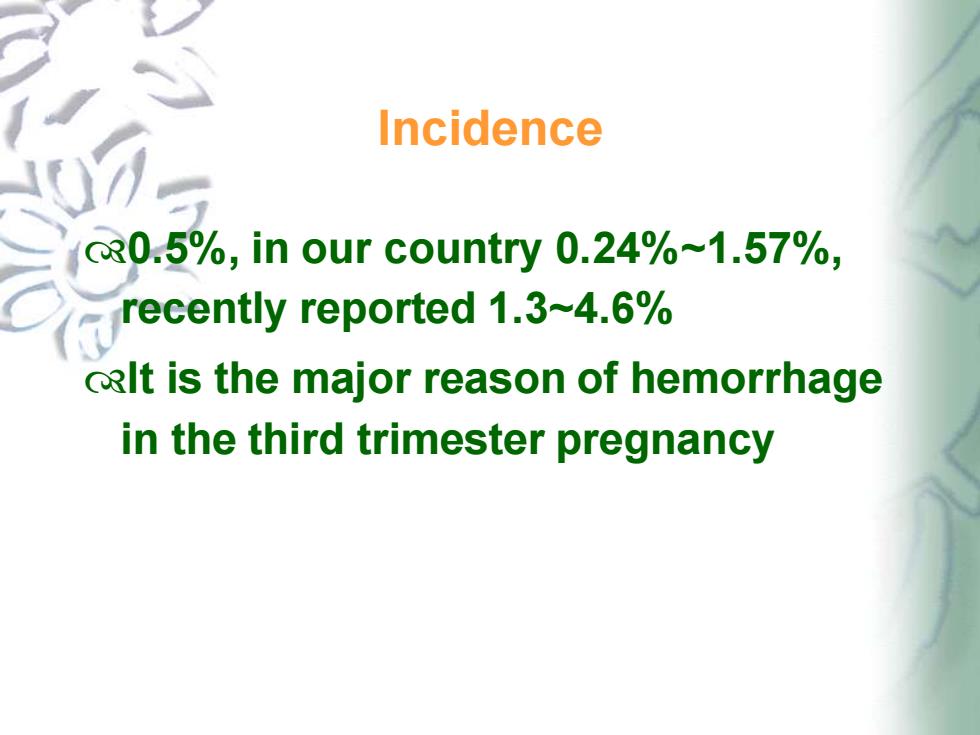 Incidence

0.5%, in our country 0.24%~1.57%, recently reported 1.3~4.6%

It is the major reason of hemorrhage in the third trimester pregnancy